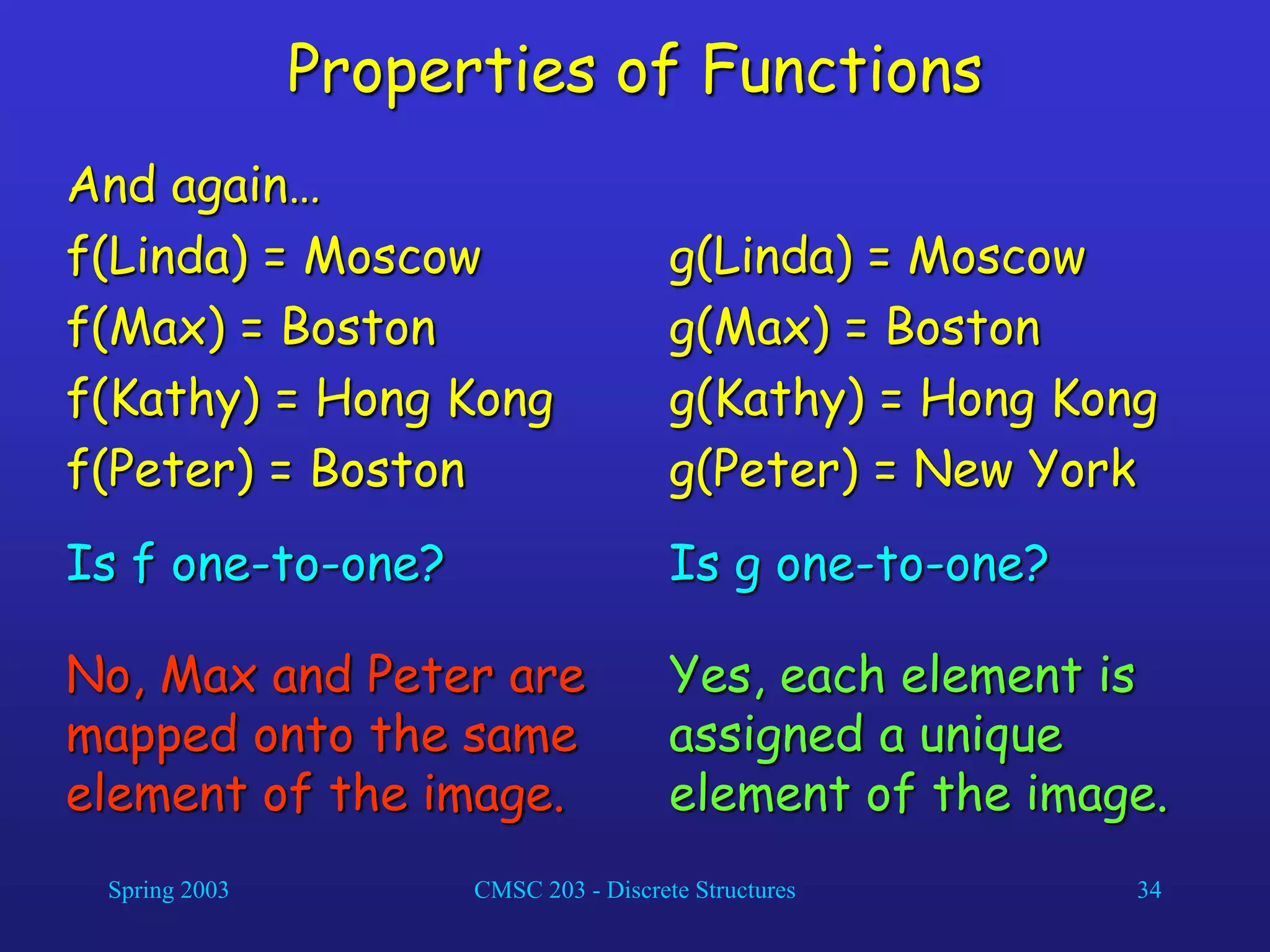 Properties of Functions

And again…

f(Linda) = Moscow
f(Max) = Boston
f(Kathy) = Hong Kong
f(Peter) = Boston

Is f one-to-one?

No, Max and Peter are mapped onto the same element of the image.

g(Linda) = Moscow
g(Max) = Boston
g(Kathy) = Hong Kong
g(Peter) = New York

Is g one-to-one?

Yes, each element is assigned a unique element of the image.

Spring 2003 CMSC 203 - Discrete Structures 34